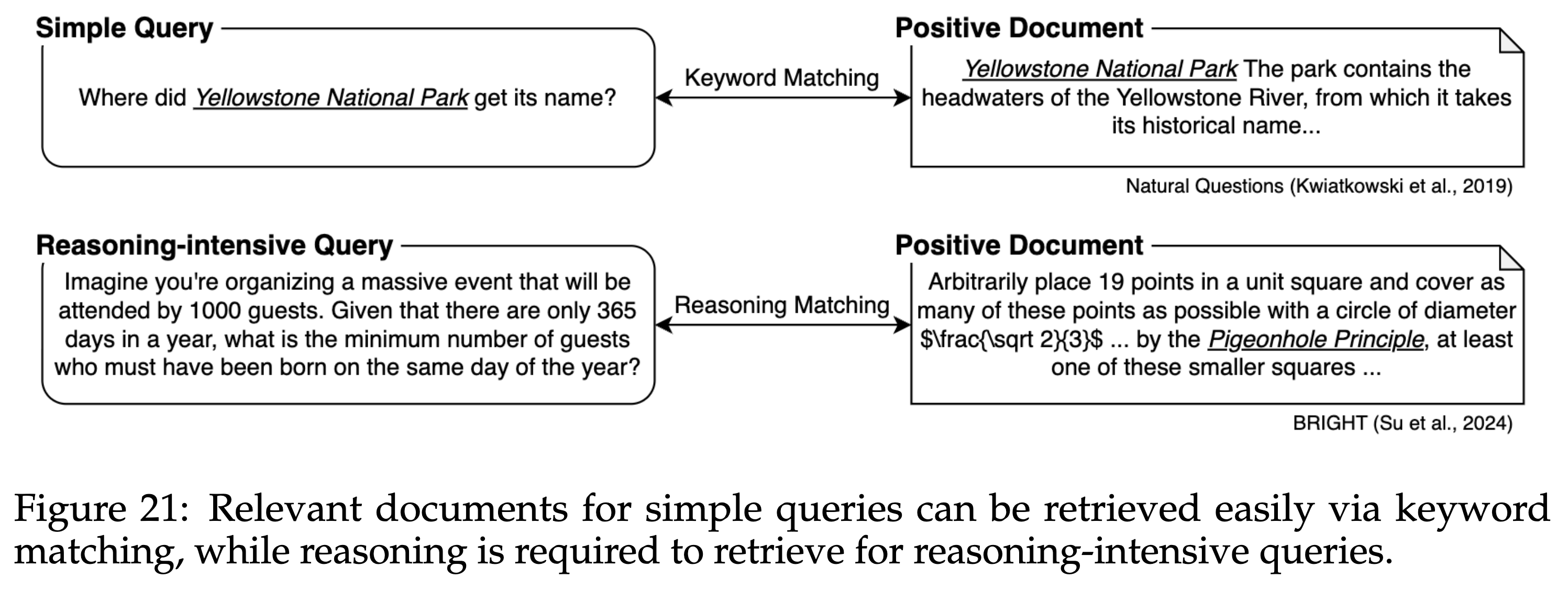 Simple Query

Where did Yellowstone National Park get its name?

Keyword Matching

Positive Document

Yellowstone National Park The park contains the headwaters of the Yellowstone River, from which it takes its historical name...

Natural Questions (Kwiatkowski et al., 2019)

Reasoning-intensive Query

Imagine you're organizing a massive event that will be attended by 1000 guests. Given that there are only 365 days in a year, what is the minimum number of guests who must have been born on the same day of the year?

Reasoning Matching

Positive Document

Arbitrarily place 19 points in a unit square and cover as many of these points as possible with a circle of diameter \$\frac{\sqrt 2}{3}\$ ... by the Pigeonhole Principle, at least one of these smaller squares ...

BRIGHT (Su et al., 2024)

Figure 21: Relevant documents for simple queries can be retrieved easily via keyword matching, while reasoning is required to retrieve for reasoning-intensive queries.